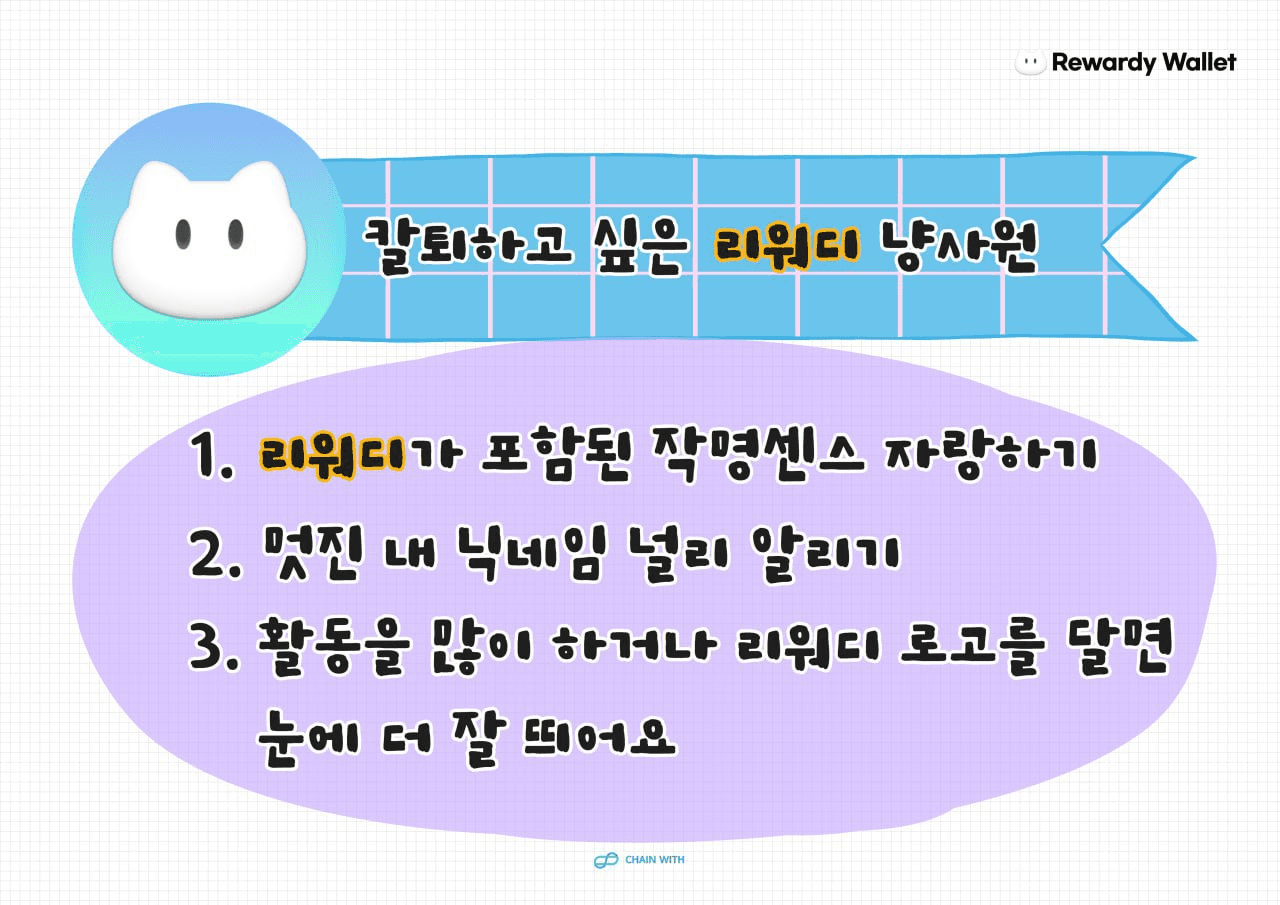 Rewardy Wallet

칼퇴하고 싶은 리워디 냥사원

1. 리워디가 포함된 작명센스 자랑하기

2. 멋진 내 닉네임 널리 알리기

3. 활동을 많이 하거나 리워디 로고를 달면 눈에 더 잘 띄어요

CHAIN WITH